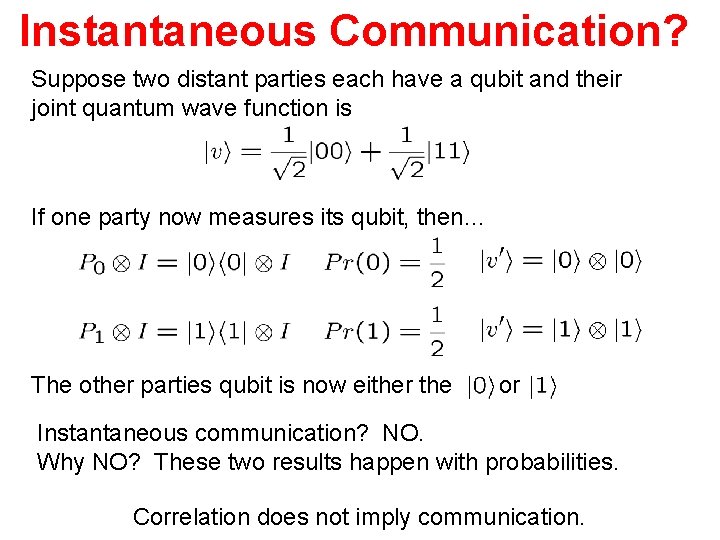 Instantaneous Communication?

Suppose two distant parties each have a qubit and their joint quantum wave function is

$|v\rangle = \frac{1}{\sqrt{2}}|00\rangle + \frac{1}{\sqrt{2}}|11\rangle$

If one party now measures its qubit, then...

$P_0 \otimes I = |0\rangle\langle 0| \otimes I$ $Pr(0) = \frac{1}{2}$ $|v'\rangle = |0\rangle \otimes |0\rangle$

$P_1 \otimes I = |1\rangle\langle 1| \otimes I$ $Pr(1) = \frac{1}{2}$ $|v'\rangle = |1\rangle \otimes |1\rangle$

The other parties qubit is now either the $|0\rangle$ or $|1\rangle$

Instantaneous communication? NO.
Why NO? These two results happen with probabilities.

Correlation does not imply communication.